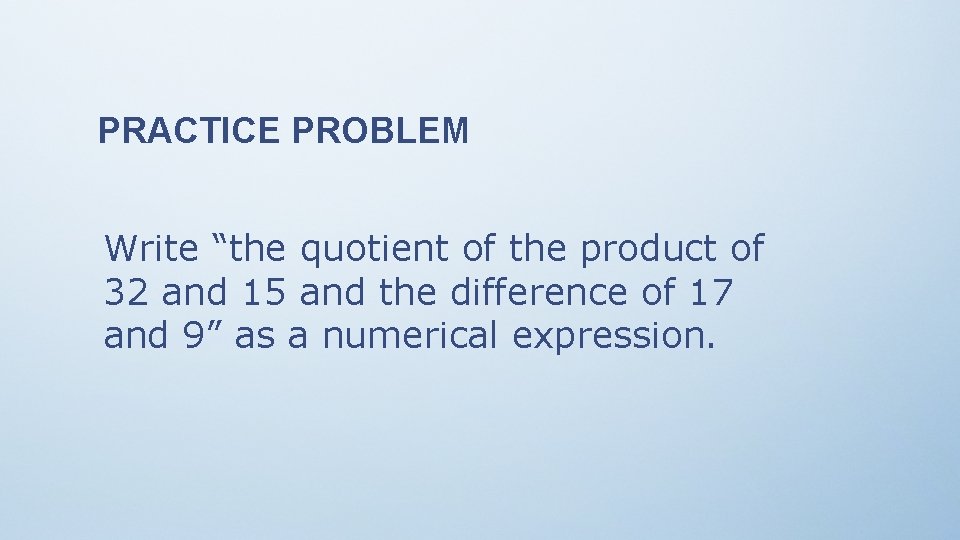 PRACTICE PROBLEM

Write “the quotient of the product of 32 and 15 and the difference of 17 and 9” as a numerical expression.